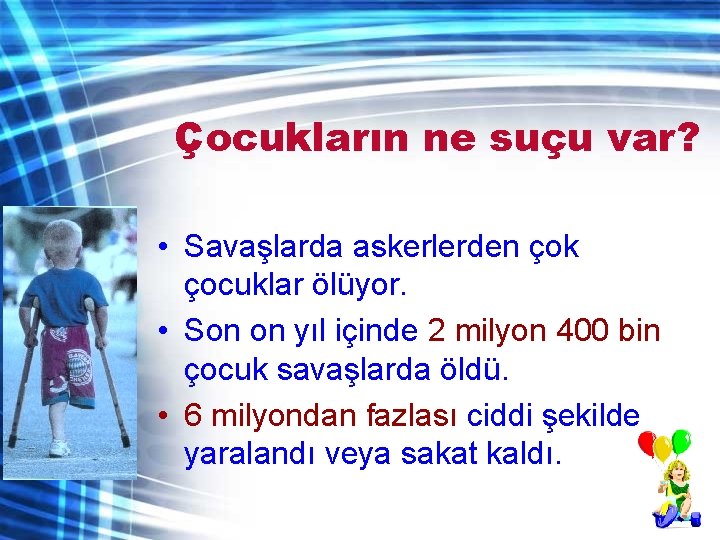 Çocukların ne suçu var?

• Savaşlarda askerlerden çok çocuklar ölüyor.
• Son on yıl içinde 2 milyon 400 bin çocuk savaşlarda öldü.
• 6 milyondan fazlası ciddi şekilde yaralandı veya sakat kaldı.